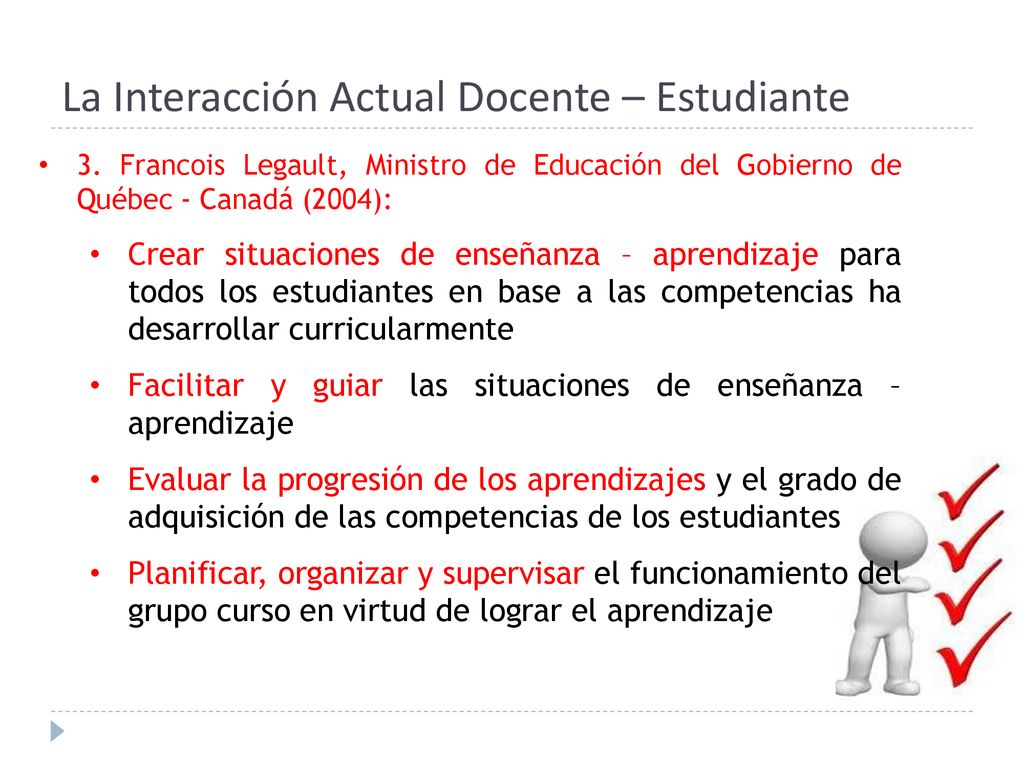 La Interacción Actual Docente – Estudiante

• 3. Francois Legault, Ministro de Educación del Gobierno de Québec - Canadá (2004):

• Crear situaciones de enseñanza – aprendizaje para todos los estudiantes en base a las competencias ha desarrollar curricularmente

• Facilitar y guiar las situaciones de enseñanza – aprendizaje

• Evaluar la progresión de los aprendizajes y el grado de adquisición de las competencias de los estudiantes

• Planificar, organizar y supervisar el funcionamiento del grupo curso en virtud de lograr el aprendizaje